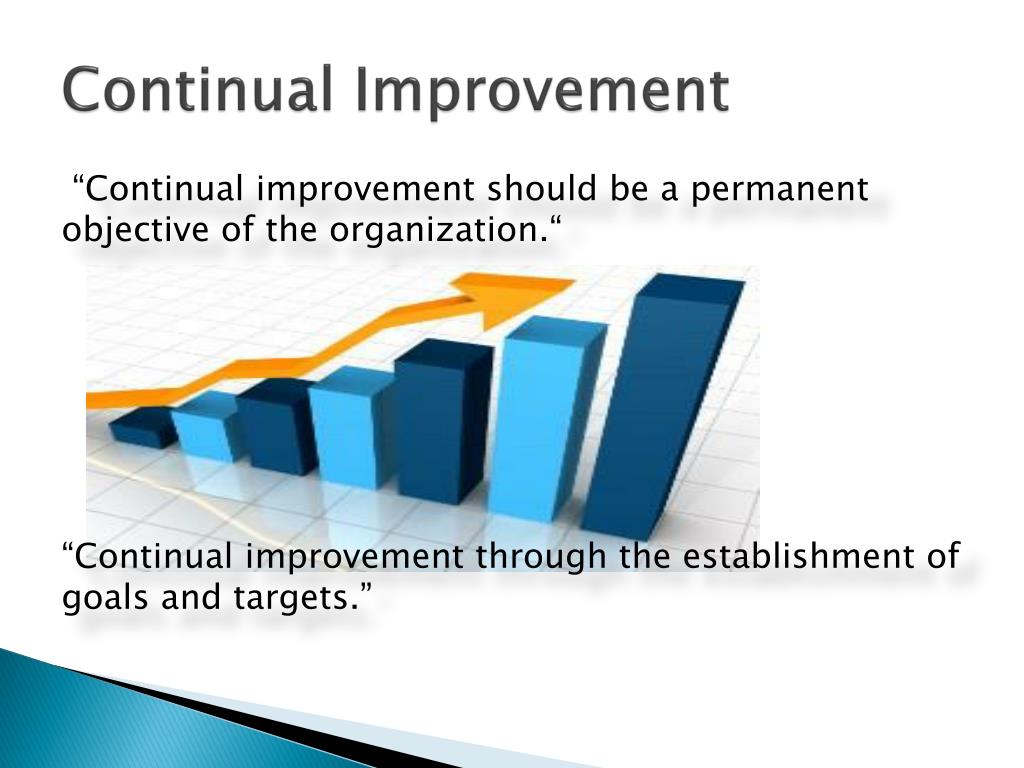 Continual Improvement

“Continual improvement should be a permanent objective of the organization.“

“Continual improvement through the establishment of goals and targets.”